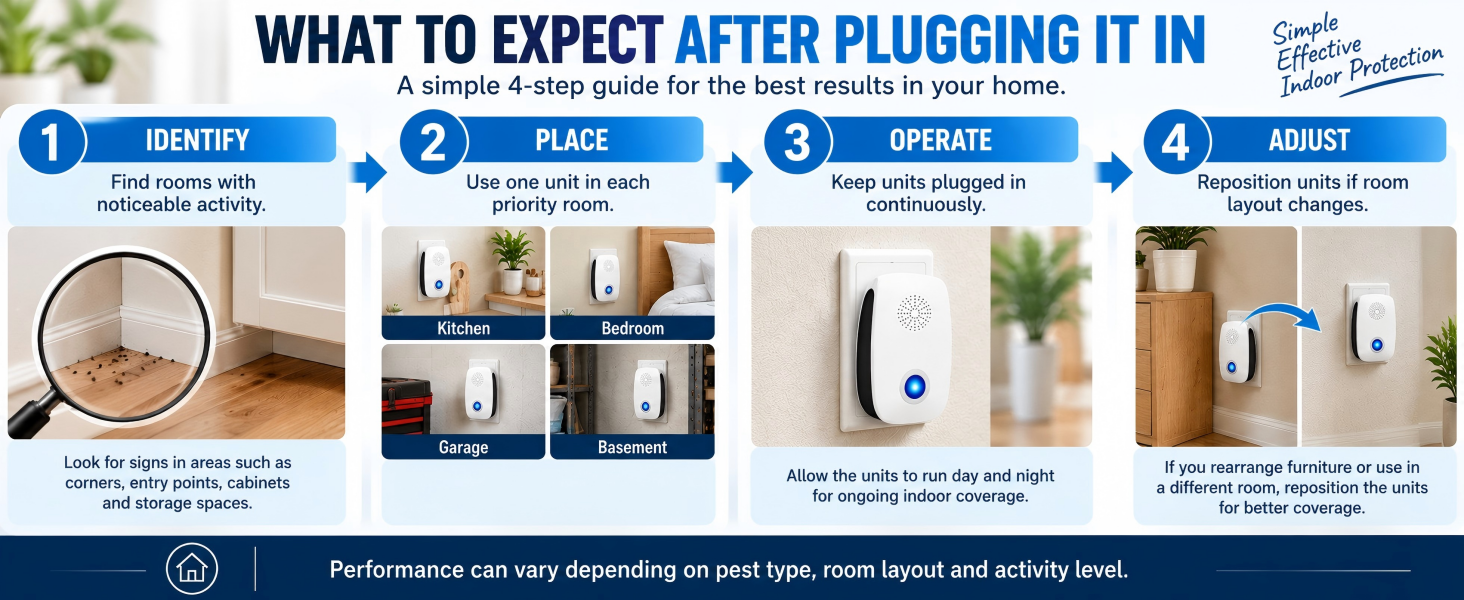 WHAT TO EXPECT AFTER PLUGGING IT IN

Simple Effective Indoor Protection

A simple 4-step guide for the best results in your home.

1 IDENTIFY

Find rooms with noticeable activity.

Look for signs in areas such as corners, entry points, cabinets and storage spaces.

2 PLACE

Use one unit in each priority room.

Kitchen

Bedroom

Garage

Basement

3 OPERATE

Keep units plugged in continuously.

Allow the units to run day and night for ongoing indoor coverage.

4 ADJUST

Reposition units if room layout changes.

If you rearrange furniture or use in a different room, reposition the units for better coverage.

Performance can vary depending on pest type, room layout and activity level.